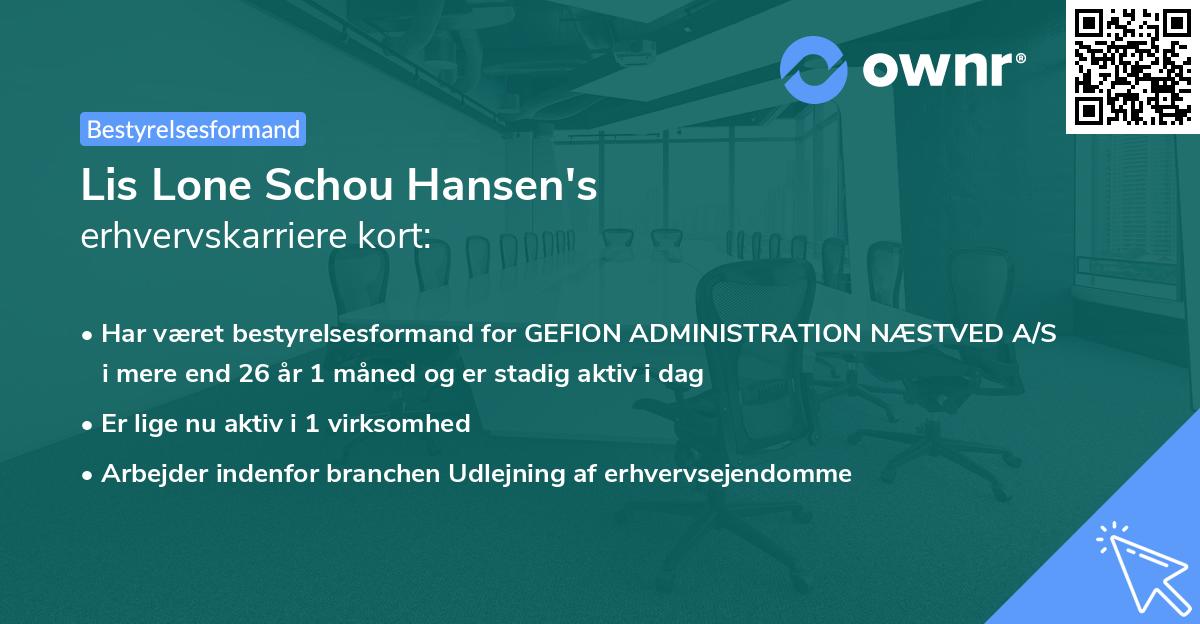 ownr®

Bestyrelsesformand

Lis Lone Schou Hansen's
erhvervskarriere kort:

• Har været bestyrelsesformand for GEFION ADMINISTRATION NÆSTVED A/S i mere end 26 år 1 måned og er stadig aktiv i dag
• Er lige nu aktiv i 1 virksomhed
• Arbejder indenfor branchen Udlejning af erhvervsejendomme